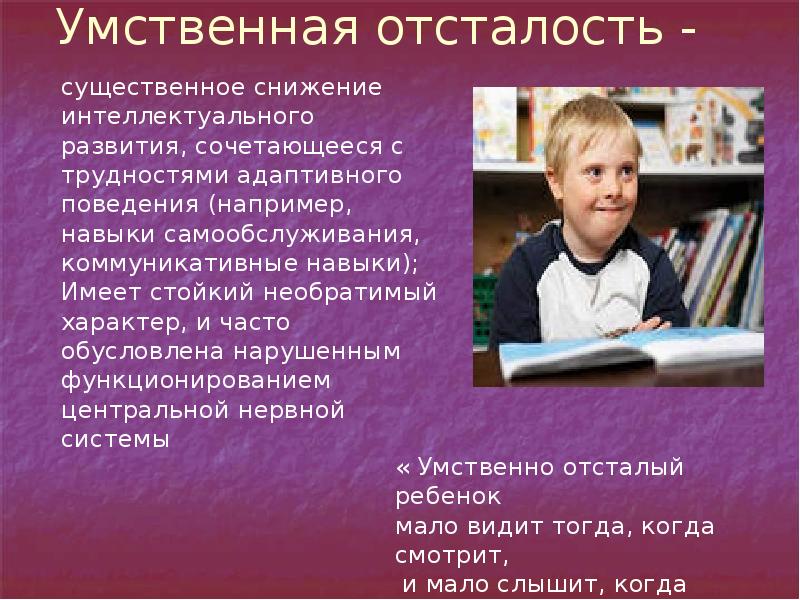 Умственная отсталость -

существенное снижение интеллектуального развития, сочетающееся с трудностями адаптивного поведения (например, навыки самообслуживания, коммуникативные навыки); Имеет стойкий необратимый характер, и часто обусловлена нарушенным функционированием центральной нервной системы

« Умственно отсталый ребенок
мало видит тогда, когда смотрит,
и мало слышит, когда